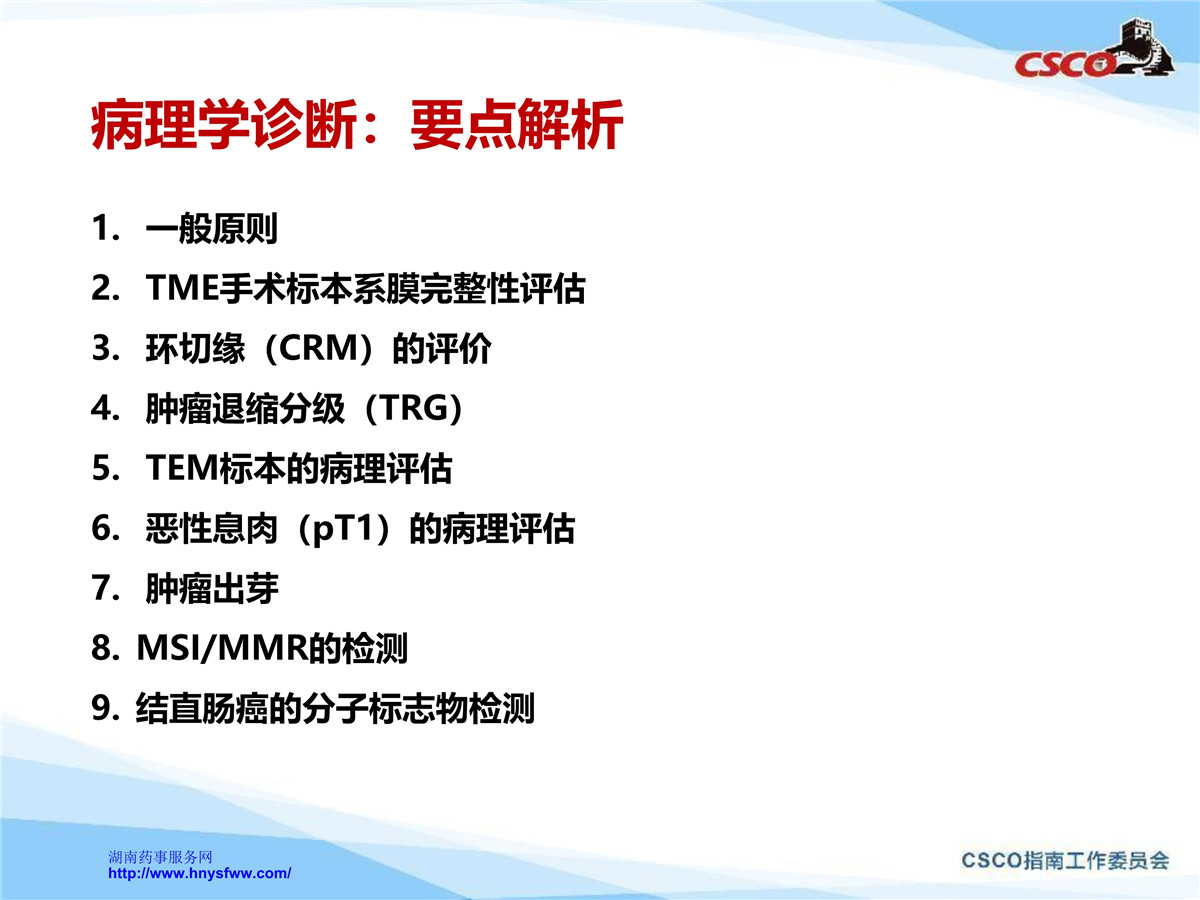 CSCO

病理学诊断：要点解析

1. 一般原则
2. TME手术标本系膜完整性评估
3. 环切缘（CRM）的评价
4. 肿瘤退缩分级（TRG）
5. TEM标本的病理评估
6. 恶性息肉（pT1）的病理评估
7. 肿瘤出芽
8. MSI/MMR的检测
9. 结直肠癌的分子标志物检测

湖南药事服务网
http://www.hnysfww.com/

CSCO指南工作委员会